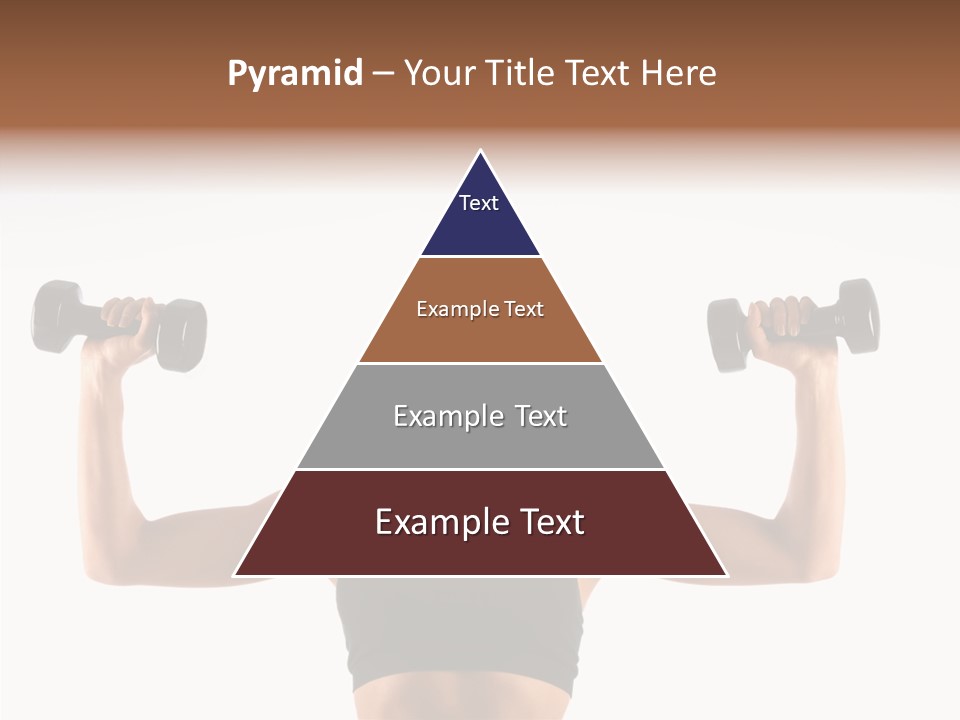 Pyramid – Your Title Text Here

Text

Example Text

Example Text

Example Text